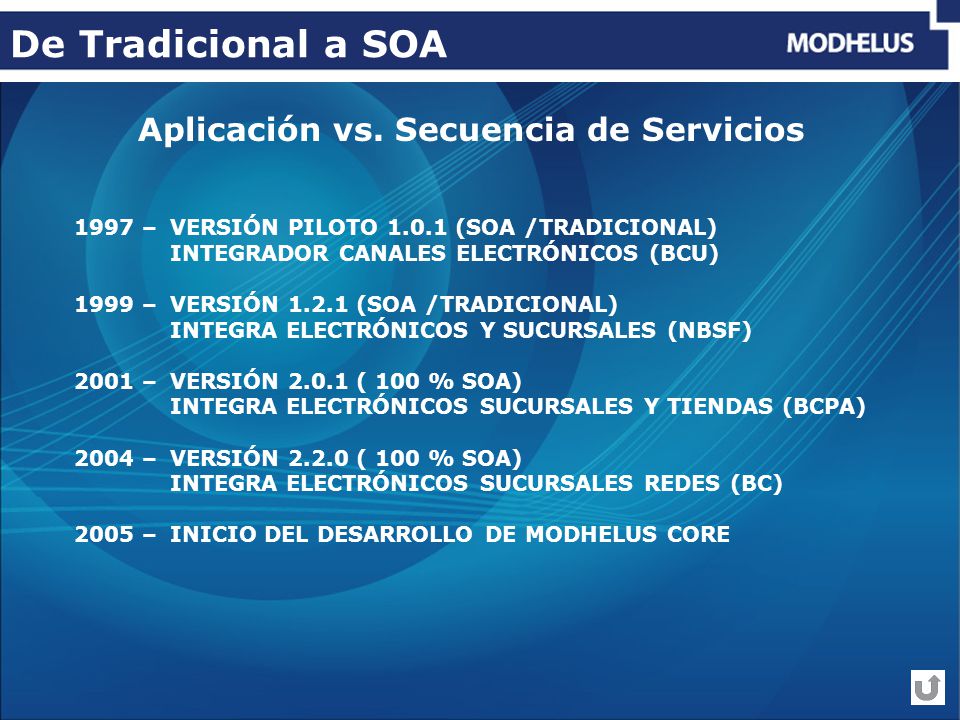 De Tradicional a SOA

MODHELUS

Aplicación vs. Secuencia de Servicios

1997 – VERSIÓN PILOTO 1.0.1 (SOA /TRADICIONAL) INTEGRADOR CANALES ELECTRÓNICOS (BCU)

1999 – VERSIÓN 1.2.1 (SOA /TRADICIONAL) INTEGRA ELECTRÓNICOS Y SUCURSALES (NBSF)

2001 – VERSIÓN 2.0.1 ( 100 % SOA) INTEGRA ELECTRÓNICOS SUCURSALES Y TIENDAS (BCPA)

2004 – VERSIÓN 2.2.0 ( 100 % SOA) INTEGRA ELECTRÓNICOS SUCURSALES REDES (BC)

2005 – INICIO DEL DESARROLLO DE MODHELUS CORE